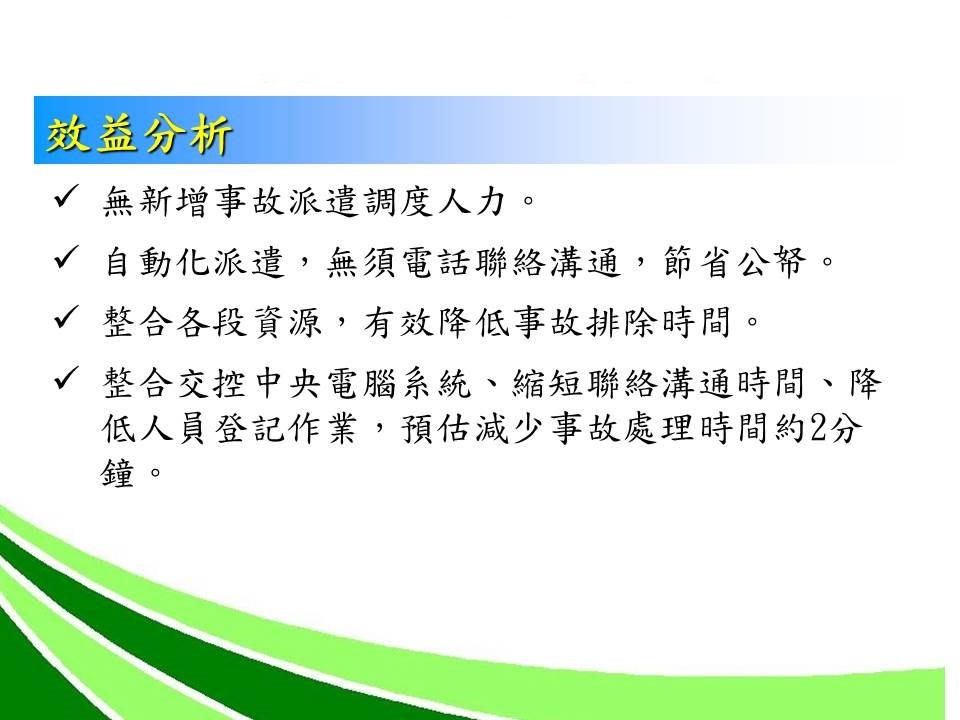 效益分析

✓ 無新增事故派遣調度人力。

✓ 自動化派遣，無須電話聯絡溝通，節省公帑。

✓ 整合各段資源，有效降低事故排除時間。

✓ 整合交控中央電腦系統、縮短聯絡溝通時間、降低人員登記作業，預估減少事故處理時間約2分鐘。